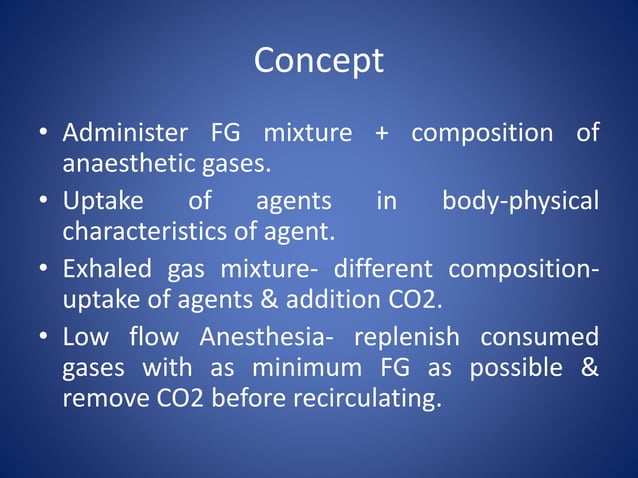 Concept

• Administer FG mixture + composition of anaesthetic gases.
• Uptake of agents in body-physical characteristics of agent.
• Exhaled gas mixture- different composition- uptake of agents & addition CO2.
• Low flow Anesthesia- replenish consumed gases with as minimum FG as possible & remove CO2 before recirculating.